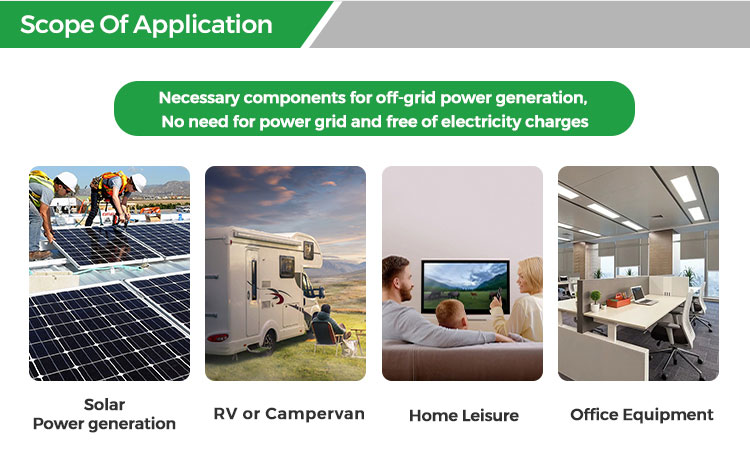 Scope Of Application

Necessary components for off-grid power generation, No need for power grid and free of electricity charges

Solar Power generation

RV or Campervan

Home Leisure

Office Equipment